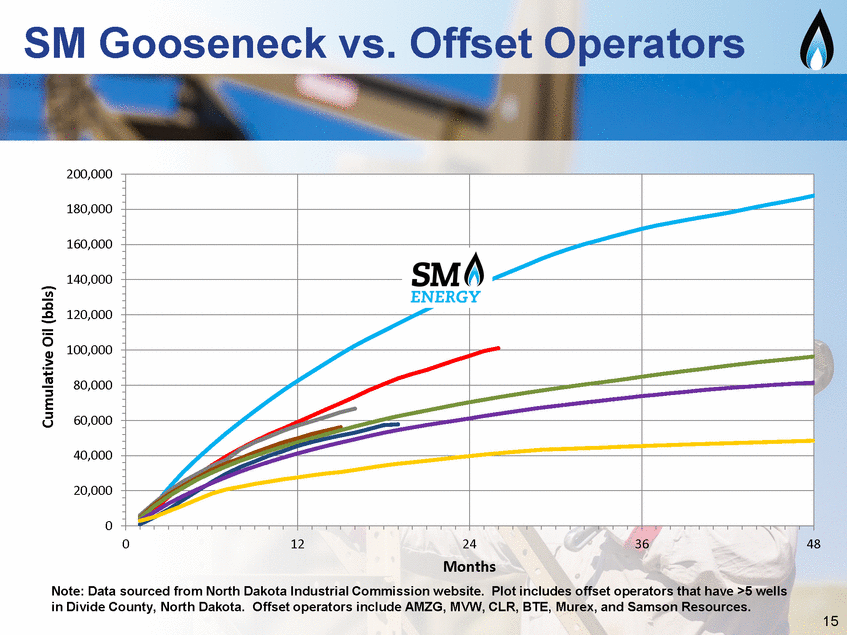 SM Gooseneck vs. Offset Operators

200,000
180,000
160,000
140,000
120,000
100,000
80,000
60,000
40,000
20,000
0

Cumulative Oil (bbls)

SM ENERGY

0
12
24
36
48

Months

Note: Data sourced from North Dakota Industrial Commission website. Plot includes offset operators that have >5 wells in Divide County, North Dakota. Offset operators include AMZG, MVW, CLR, BTE, Murex, and Samson Resources.

15